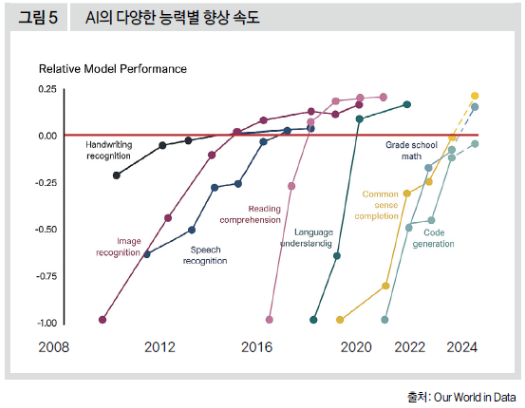 그림 5 AI의 다양한 능력별 향상 속도

Relative Model Performance

0.25
0.00
-0.25
-0.50
-0.75
-1.00

Handwriting recognition

Image recognition

Speech recognition

Reading comprehension

Language understandig

Grade school math

Common sense completion

Code generation

2008 2012 2016 2020 2022 2024

출처: Our World in Data